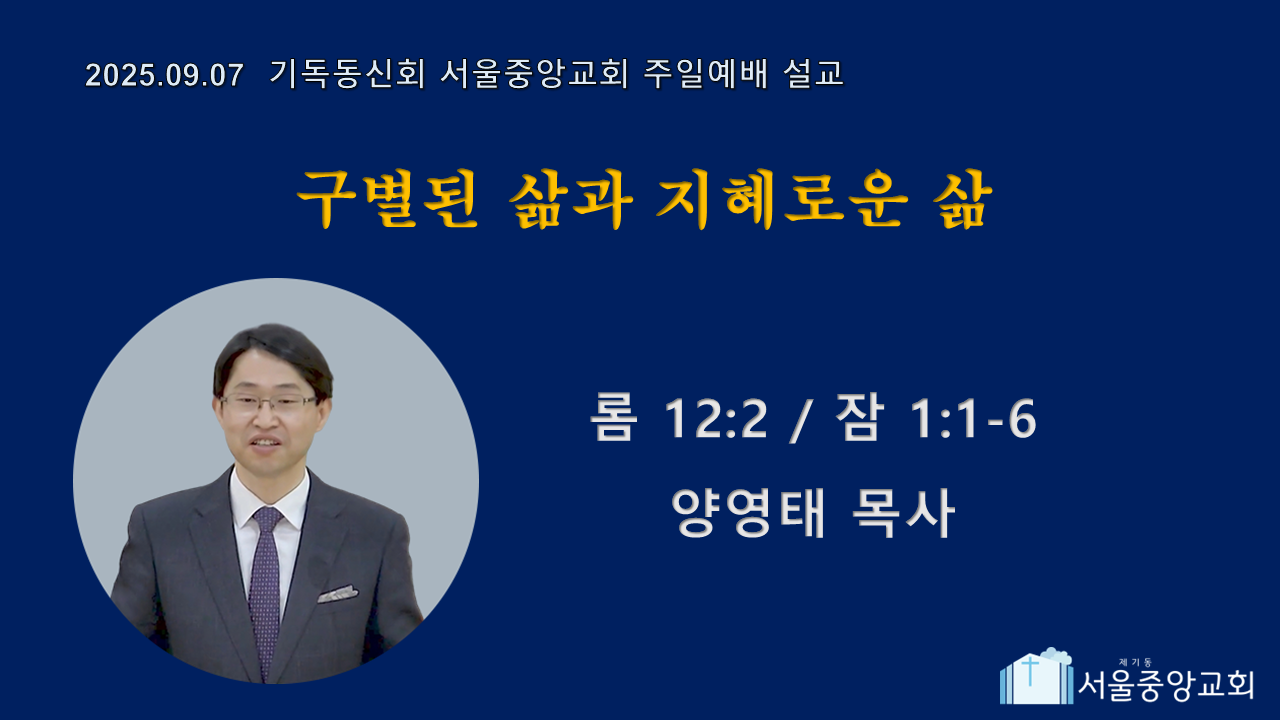 2025.09.07 기독동신회 서울중앙교회 주일예배 설교

구별된 삶과 지혜로운 삶

롬 12:2 / 잠 1:1-6

양영태 목사

제기동
서울중앙교회